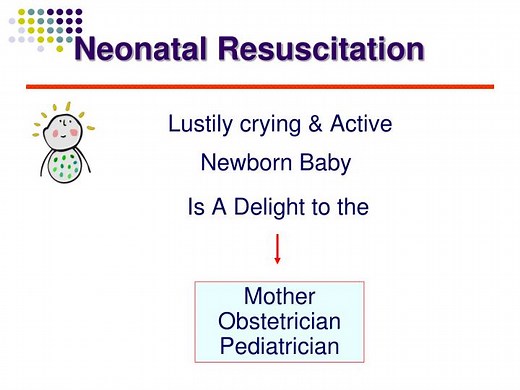 Neonatal Resuscitation

Lustily crying & Active

Newborn Baby

Is A Delight to the

Mother
Obstetrician
Pediatrician